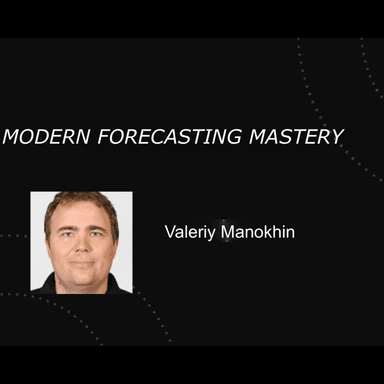 MODERN FORECASTING MASTERY

Valeriy Manokhin